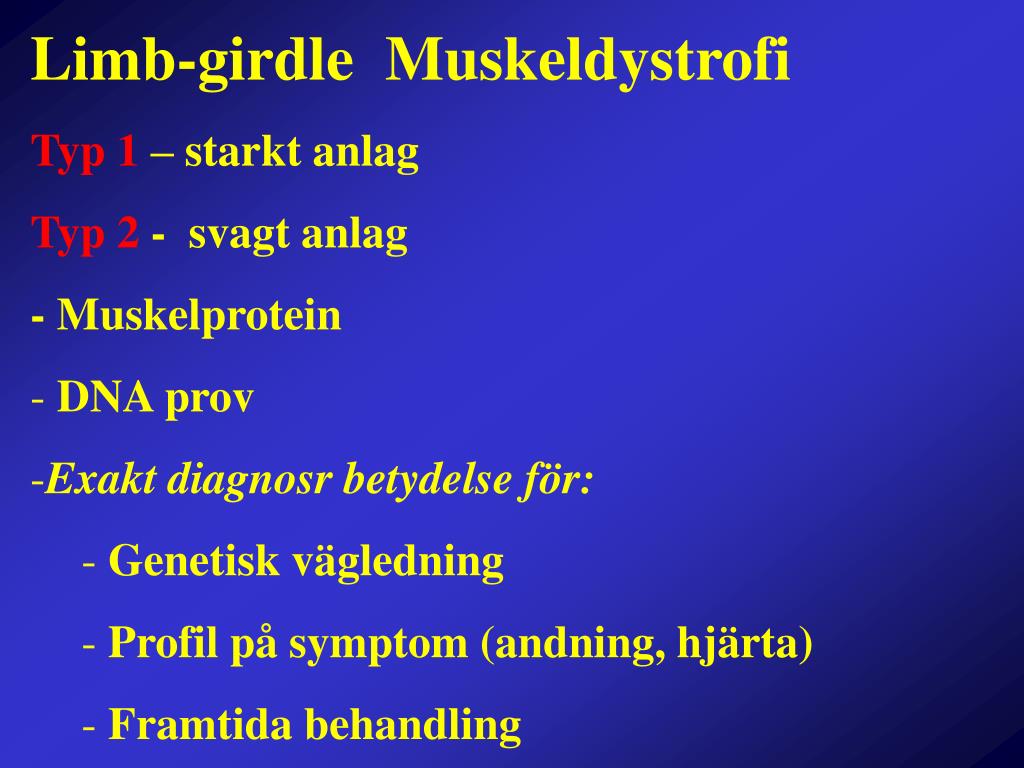 Limb-girdle Muskeldystrofi

Typ 1 – starkt anlag

Typ 2 - svagt anlag

- Muskelprotein

- DNA prov

-Exakt diagnosr betydelse för:

- Genetisk vägledning

- Profil på symptom (andning, hjärta)

- Framtida behandling